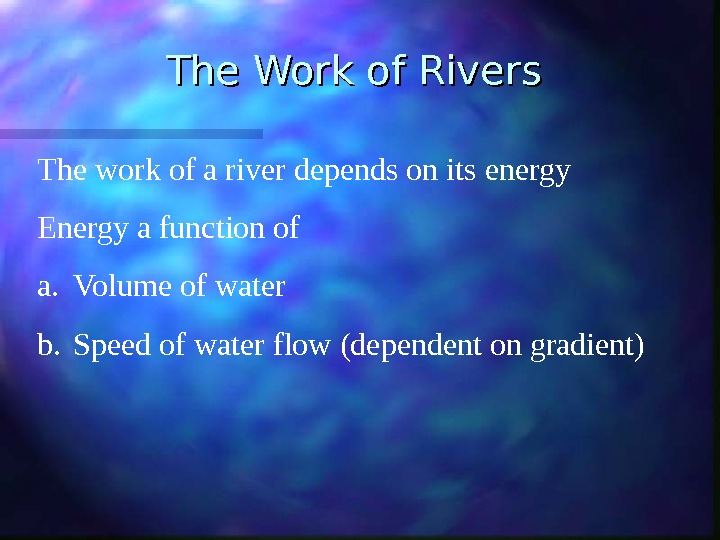 The Work of Rivers

The work of a river depends on its energy

Energy a function of

a. Volume of water

b. Speed of water flow (dependent on gradient)